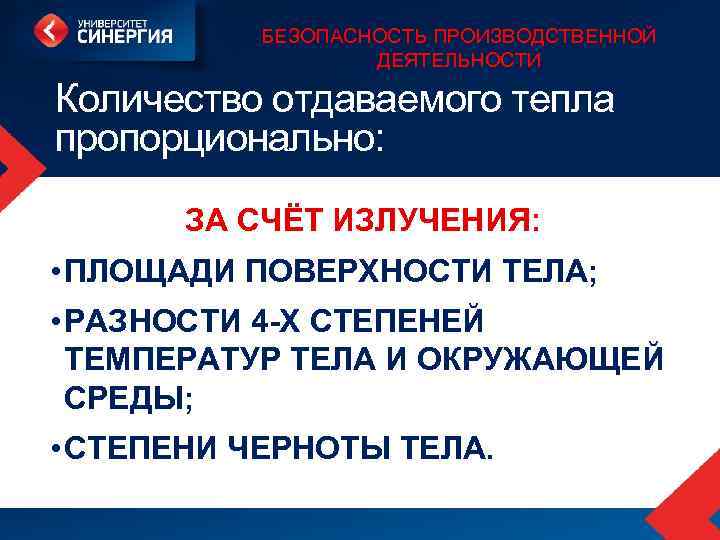 УНИВЕРСИТЕТ СИНЕРГИЯ

БЕЗОПАСНОСТЬ ПРОИЗВОДСТВЕННОЙ ДЕЯТЕЛЬНОСТИ

Количество отдаваемого тепла пропорционально:

ЗА СЧЁТ ИЗЛУЧЕНИЯ:

•ПЛОЩАДИ ПОВЕРХНОСТИ ТЕЛА;

•РАЗНОСТИ 4-Х СТЕПЕНЕЙ ТЕМПЕРАТУР ТЕЛА И ОКРУЖАЮЩЕЙ СРЕДЫ;

•СТЕПЕНИ ЧЕРНОТЫ ТЕЛА.